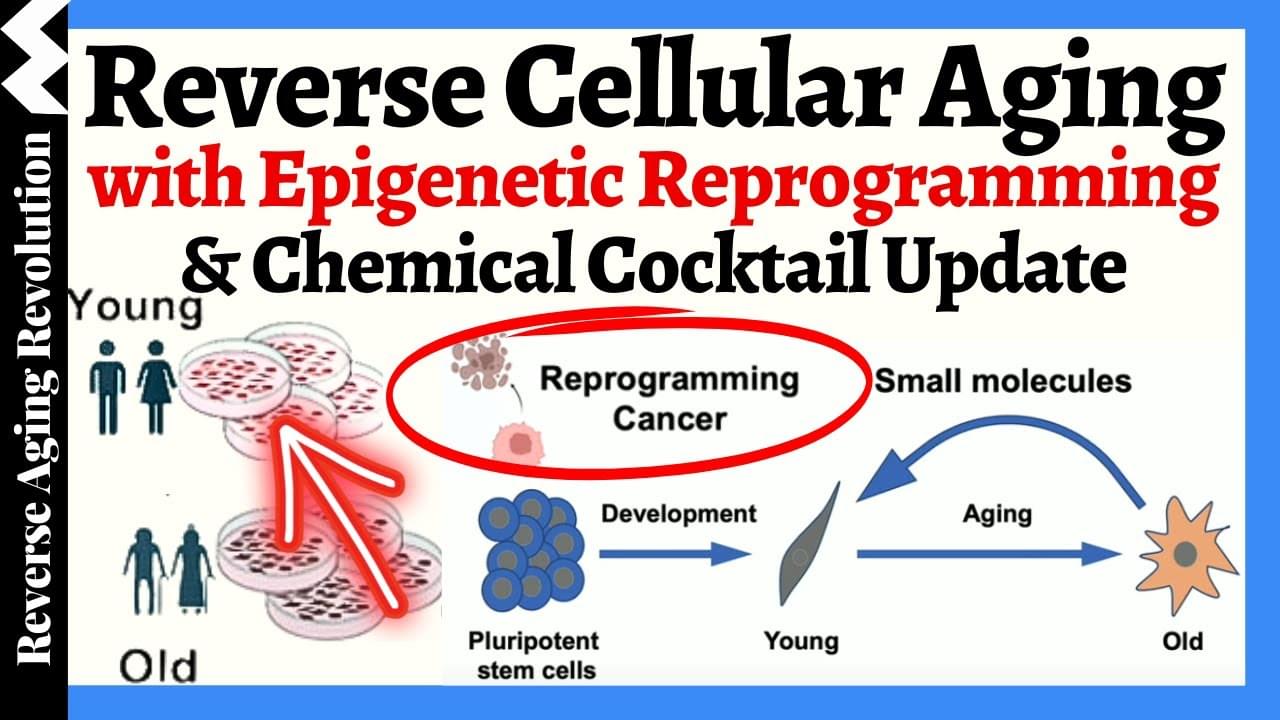 Reverse Aging Revolution

Reverse Cellular Aging
with Epigenetic Reprogramming
& Chemical Cocktail Update

Young

Old

Reprogramming
Cancer

Small molecules

Development

Aging

Pluripotent
stem cells

Young

Old